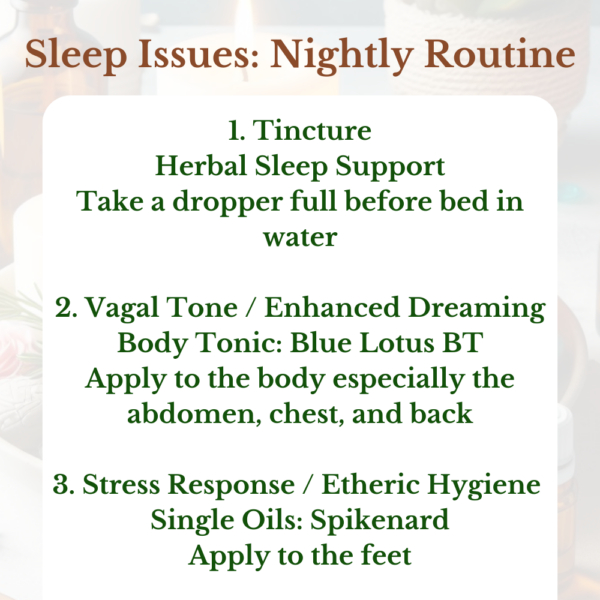 Sleep Issues: Nightly Routine

1. Tincture
Herbal Sleep Support
Take a dropper full before bed in water

2. Vagal Tone / Enhanced Dreaming
Body Tonic: Blue Lotus BT
Apply to the body especially the abdomen, chest, and back

3. Stress Response / Etheric Hygiene
Single Oils: Spikenard
Apply to the feet